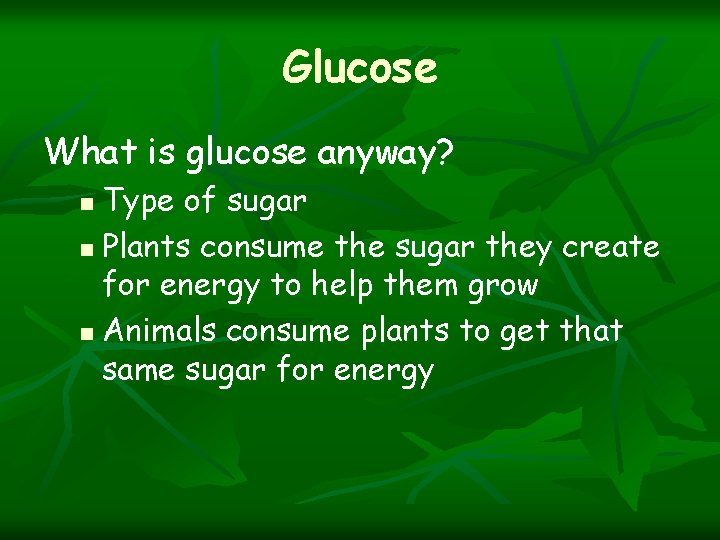 Glucose

What is glucose anyway?

- Type of sugar
- Plants consume the sugar they create for energy to help them grow
- Animals consume plants to get that same sugar for energy